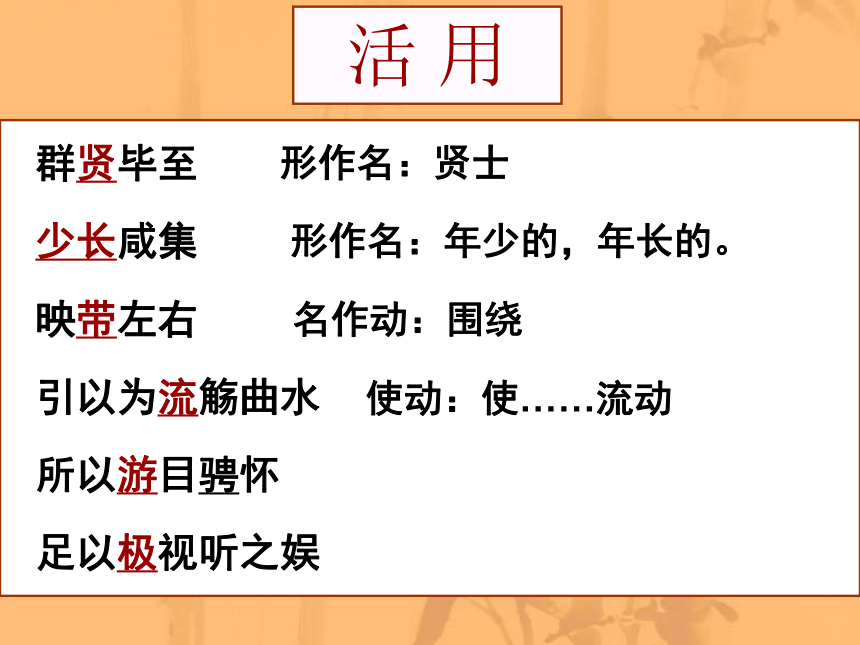 活用

群贤毕至　　形作名：贤士

少长咸集　　形作名：年少的，年长的。

映带左右　　名作动：围绕

引以为流觞曲水　使动：使……流动

所以游目骋怀

足以极视听之娱